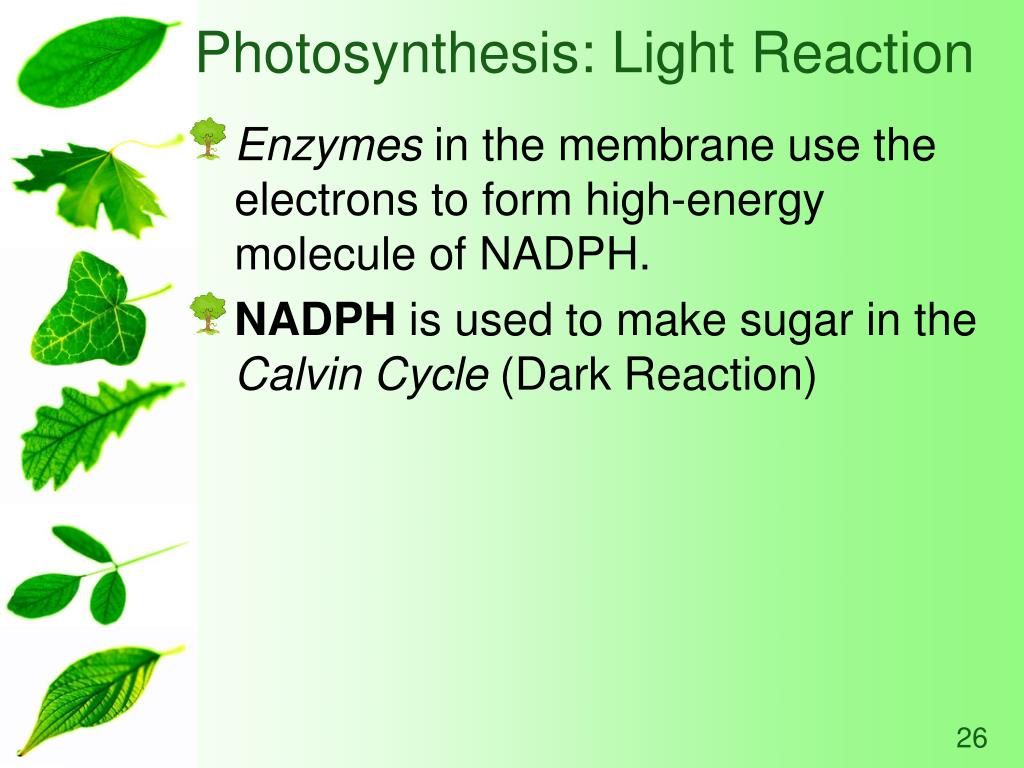 Photosynthesis: Light Reaction

Enzymes in the membrane use the electrons to form high-energy molecule of NADPH.

NADPH is used to make sugar in the Calvin Cycle (Dark Reaction)

26